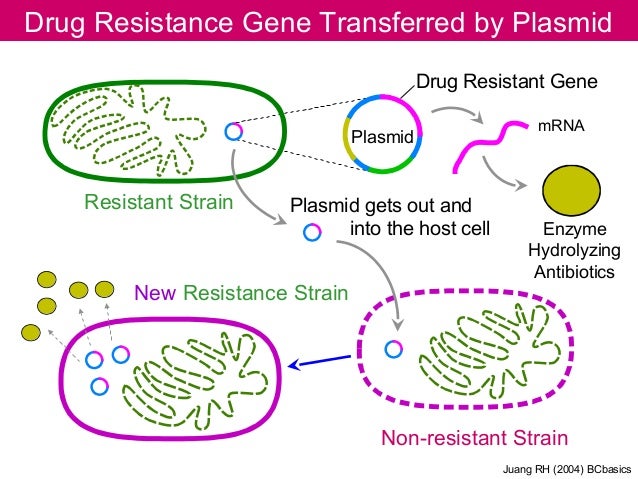 Drug Resistance Gene Transferred by Plasmid

Drug Resistant Gene

Plasmid

mRNA

Resistant Strain

Plasmid gets out and into the host cell

Enzyme Hydrolyzing Antibiotics

New Resistance Strain

Non-resistant Strain

Juang RH (2004) BCbasics